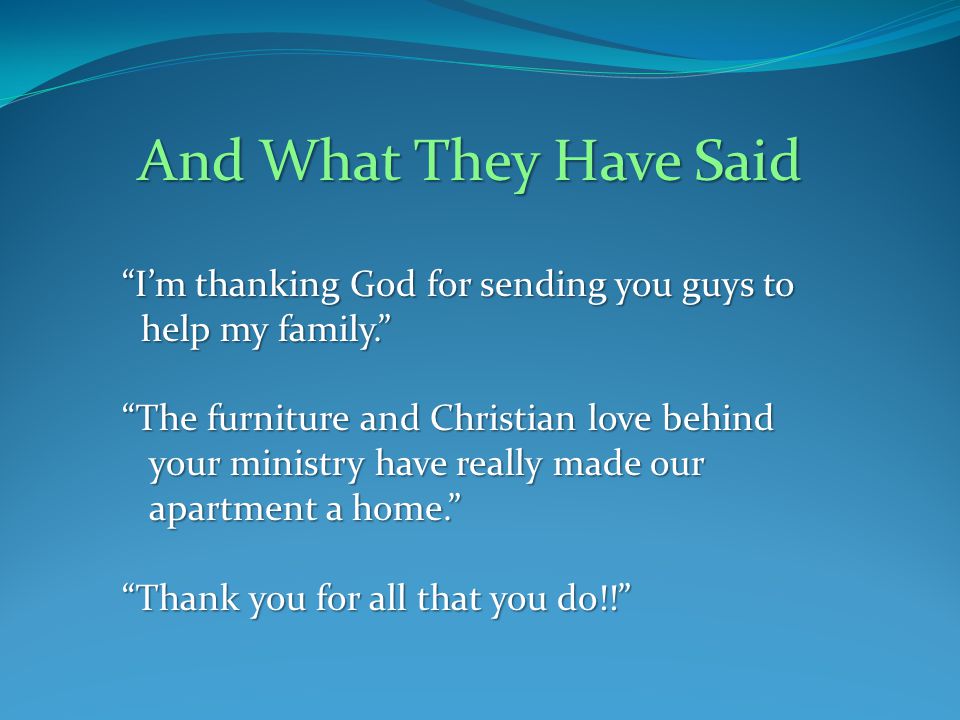 And What They Have Said

“I’m thanking God for sending you guys to help my family.”

“The furniture and Christian love behind your ministry have really made our apartment a home.”

“Thank you for all that you do!!”